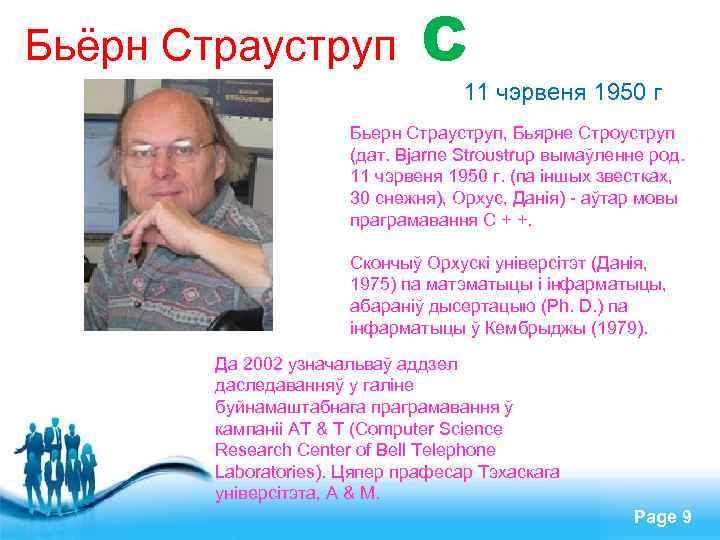 Бьёрн Страуструп C

11 чэрвеня 1950 г

Бьерн Страуструп, Бьярне Строуструп (дат. Bjarne Stroustrup вымаўленне род. 11 чэрвеня 1950 г. (па іншых звестках, 30 снежня), Орхус, Данія) - аўтар мовы праграмавання C + +.

Скончыў Орхускі універсітэт (Данія, 1975) па матэматыцы і інфарматыцы, абараніў дысертацыю (Ph. D.) па інфарматыцы ў Кембрыджы (1979).

Да 2002 узначальваў аддзел даследаванняў у галіне буйнамаштабнага праграмавання ў кампаніі AT & T (Computer Science Research Center of Bell Telephone Laboratories). Цяпер прафесар Тэхаскага універсітэта, A & M.

Page 9